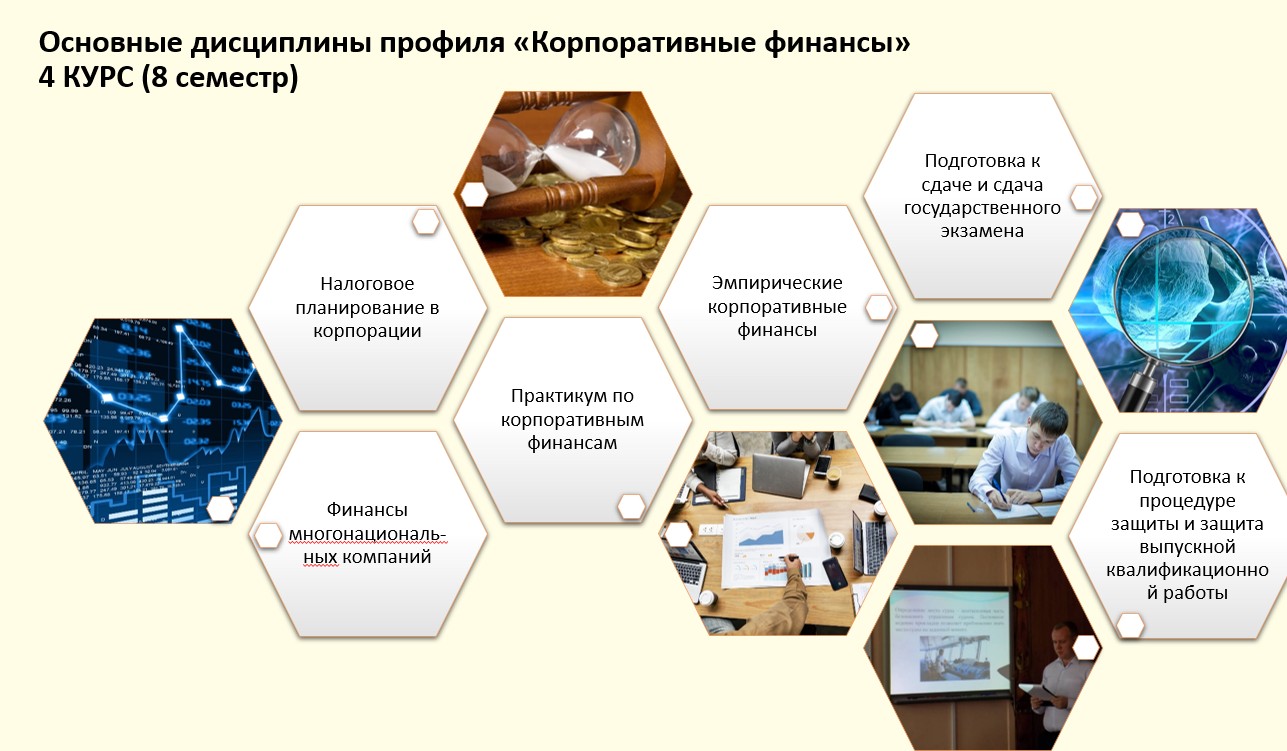 Основные дисциплины профиля «Корпоративные финансы»
4 КУРС (8 семестр)

Налоговое планирование в корпорации

Финансы многонациональных компаний

Практикум по корпоративным финансам

Эмпирические корпоративные финансы

Подготовка к сдаче и сдача государственного экзамена

Подготовка к процедуре защиты и защита выпускной квалификационной работы